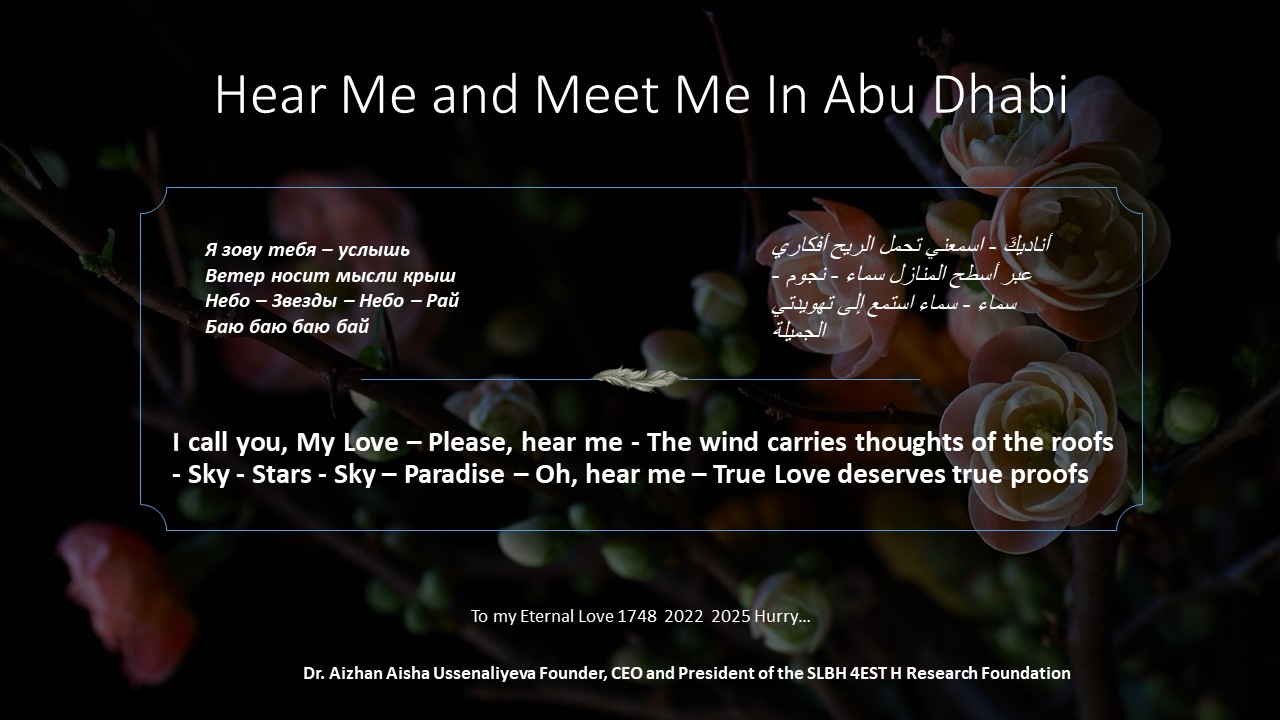 Hear Me and Meet Me In Abu Dhabi

Я зову тебя – услышь
Ветер носит мысли крыш
Небо – Звезды – Небо – Рай
Баю баю баю бай

أناديكَ - اسمعني تحمل الريح أفكاري
عبر أسطح المنازل سماء - نجوم -
سماء - سماء استمع إلى تهويدتي
الجميلة

I call you, My Love – Please, hear me - The wind carries thoughts of the roofs - Sky - Stars - Sky – Paradise – Oh, hear me – True Love deserves true proofs

To my Eternal Love 1748 2022 2025 Hurry…

Dr. Aizhan Aisha Ussenaliyeva Founder, CEO and President of the SLBH 4EST H Research Foundation